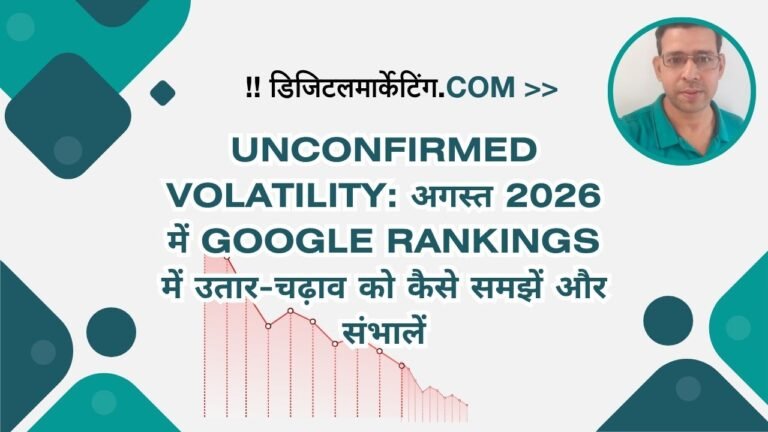 !! डिजिटलमार्केटिंग.COM >>

UNCONFIRMED VOLATILITY: अगस्त 2026 में GOOGLE RANKINGS में उतार-चढ़ाव को कैसे समझें और संभालें